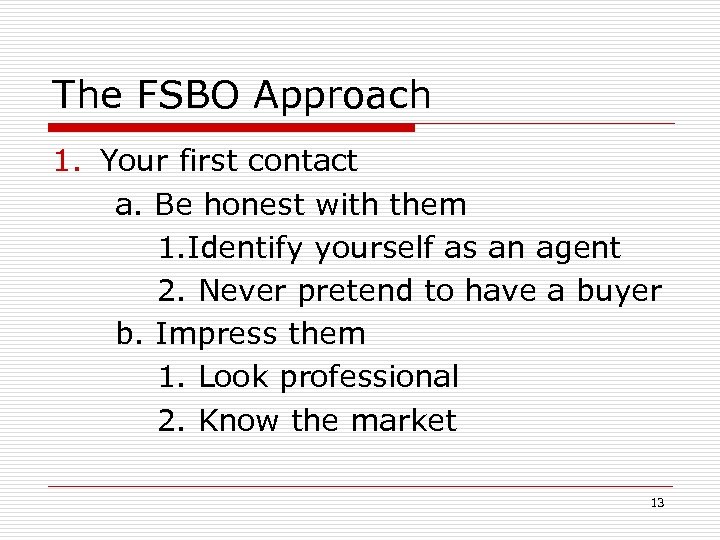 The FSBO Approach

1. Your first contact

a. Be honest with them

1.Identify yourself as an agent

2. Never pretend to have a buyer

b. Impress them

1. Look professional

2. Know the market

13